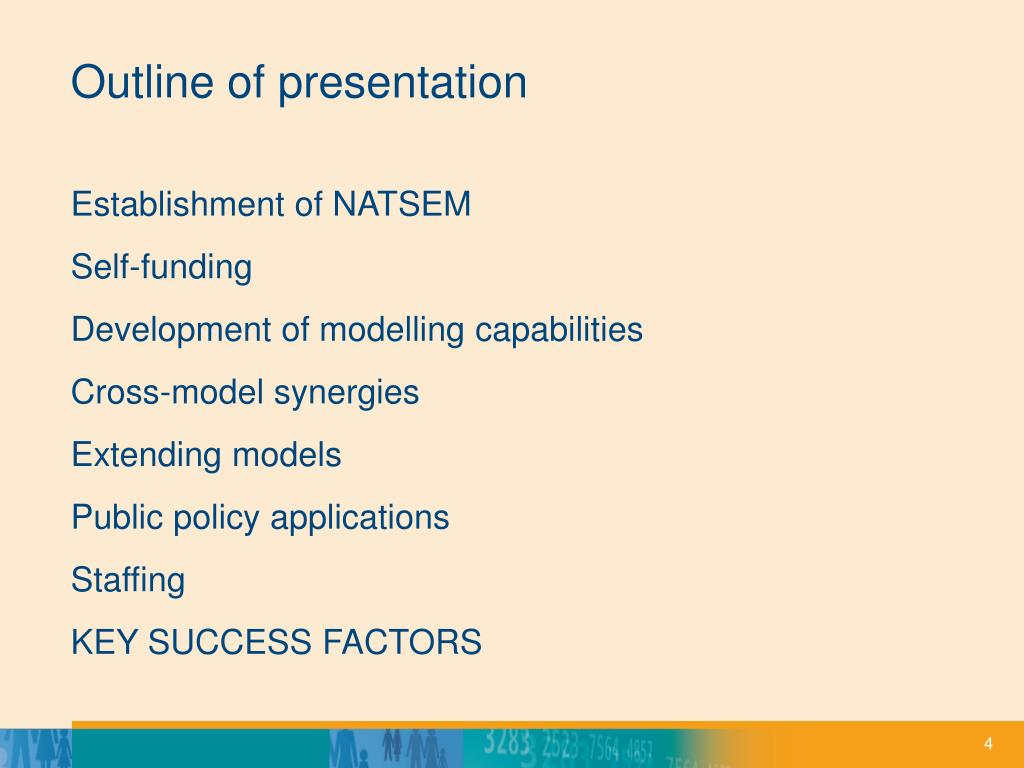 Outline of presentation

Establishment of NATSEM

Self-funding

Development of modelling capabilities

Cross-model synergies

Extending models

Public policy applications

Staffing

KEY SUCCESS FACTORS

3283 2523 7564 4857

4